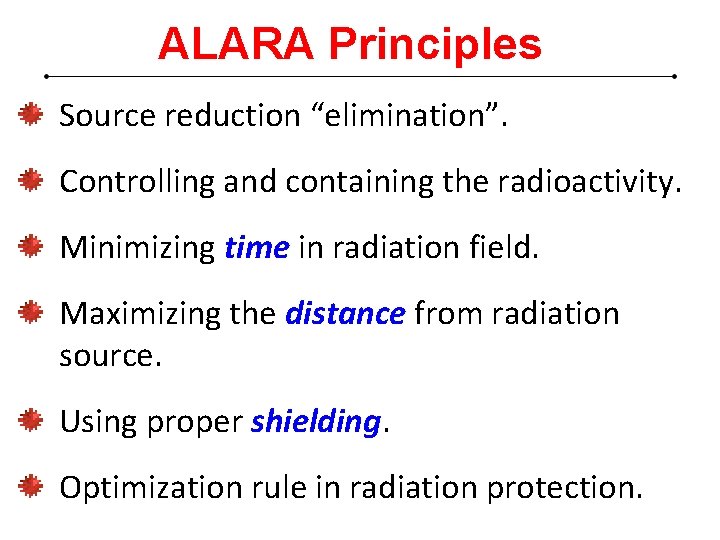 ALARA Principles

Source reduction “elimination”.

Controlling and containing the radioactivity.

Minimizing time in radiation field.

Maximizing the distance from radiation source.

Using proper shielding.

Optimization rule in radiation protection.